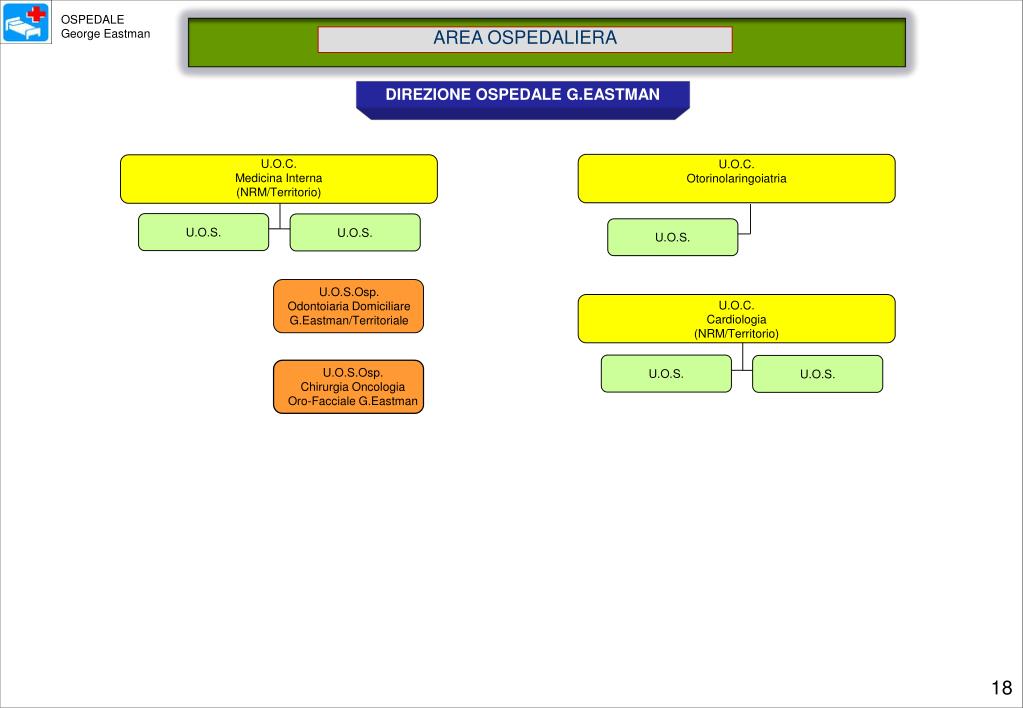 OSPEDALE
George Eastman

AREA OSPEDALIERA

DIREZIONE OSPEDALE G.EASTMAN

U.O.C.
Medicina Interna
(NRM/Territorio)

U.O.S.

U.O.S.

U.O.S.Osp.
Odontoiaria Domiciliare
G.Eastman/Territoriale

U.O.S.Osp.
Chirurgia Oncologia
Oro-Facciale G.Eastman

U.O.C.
Otorinolaringoiatria

U.O.S.

U.O.C.
Cardiologia
(NRM/Territorio)

U.O.S.

U.O.S.

18